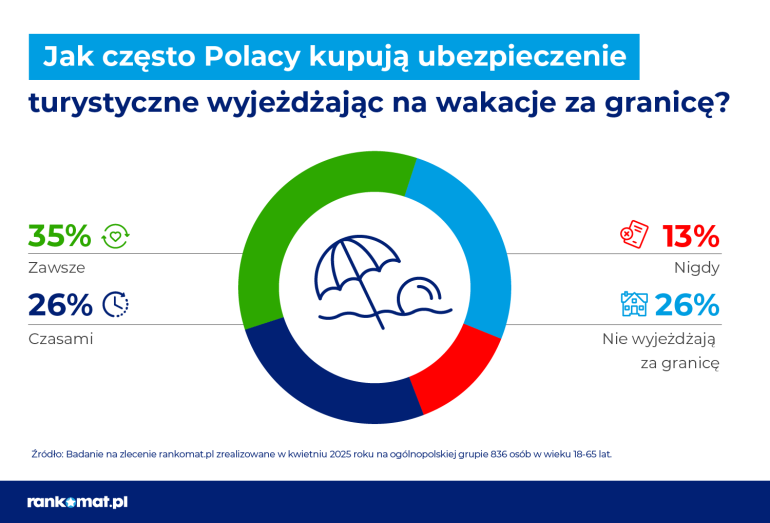 Jak często Polacy kupują ubezpieczenie turystyczne wyjeżdżając na wakacje za granicę?

35%
Zawsze

26%
Czasami

13%
Nigdy

26%
Nie wyjeżdżają za granicę

Źródło: Badanie na zlecenie rankomat.pl zrealizowane w kwietniu 2025 roku na ogólnopolskiej grupie 836 osób w wieku 18-65 lat.

rankomat.pl